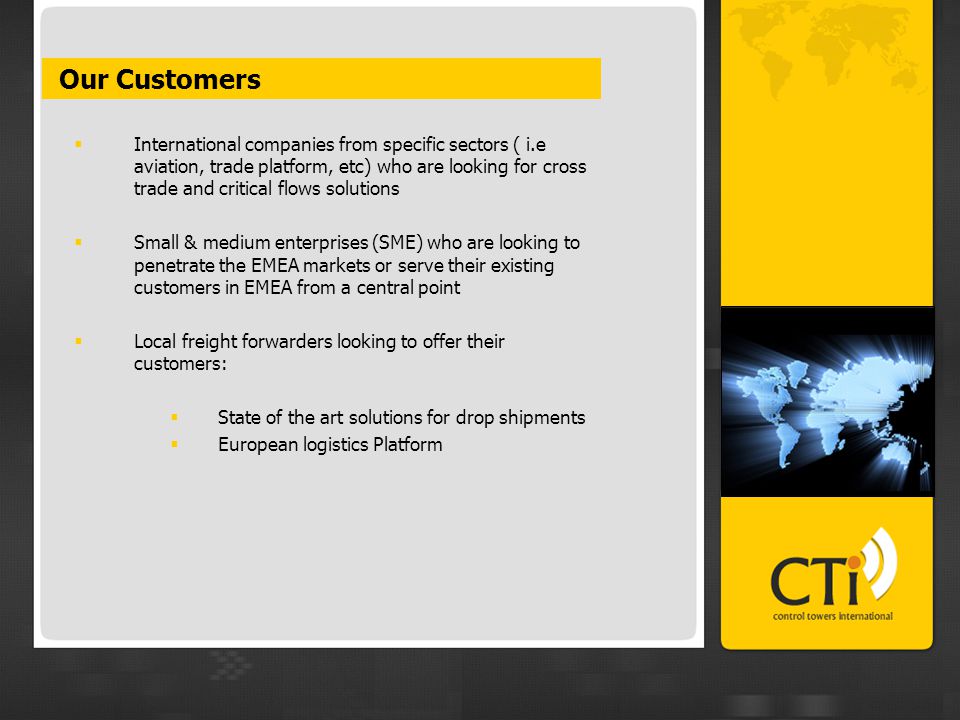 Our Customers

▪ International companies from specific sectors ( i.e aviation, trade platform, etc) who are looking for cross trade and critical flows solutions

▪ Small & medium enterprises (SME) who are looking to penetrate the EMEA markets or serve their existing customers in EMEA from a central point

▪ Local freight forwarders looking to offer their customers:

▪ State of the art solutions for drop shipments
▪ European logistics Platform

CTi
control towers international